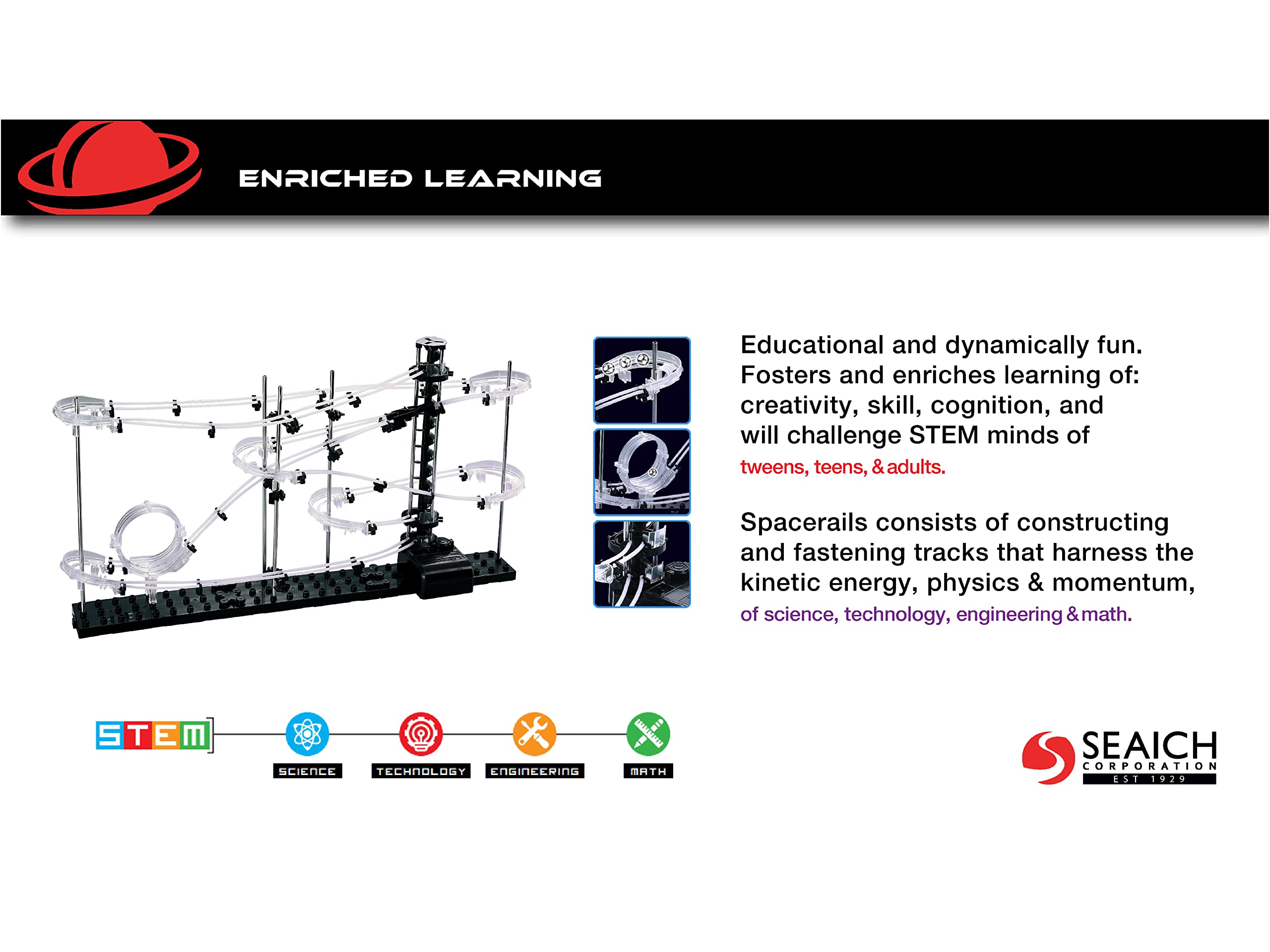 ENRICHED LEARNING

Educational and dynamically fun. Fosters and enriches learning of: creativity, skill, cognition, and will challenge STEM minds of tweens, teens, & adults.

Spacerails consists of constructing and fastening tracks that harness the kinetic energy, physics & momentum, of science, technology, engineering & math.

STEM

SCIENCE

TECHNOLOGY

ENGINEERING

MATH

SEAICH CORPORATION EST 1929